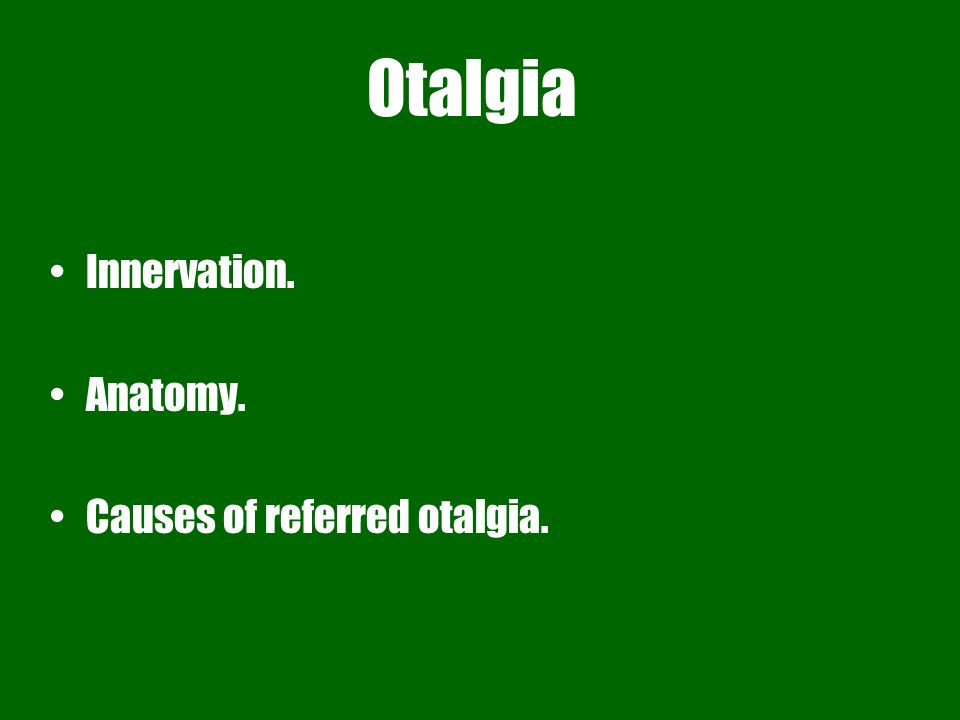 Otalgia

• Innervation.

• Anatomy.

• Causes of referred otalgia.